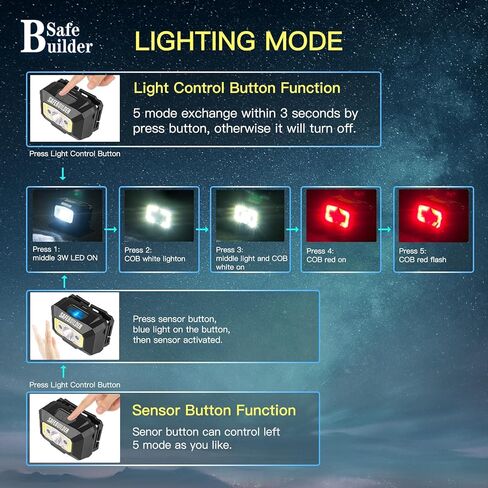 B Safe
uilder

LIGHTING MODE

SAFEBUILDER

Light Control Button Function

5 mode exchange within 3 seconds by press button, otherwise it will turn off.

Press Light Control Button

Press 1:
middle 3W LED ON

Press 2:
COB white lighton

Press 3:
middle light and COB white on

Press 4:
COB red on

Press 5:
COB red flash

SAFEBUILDER

Press sensor button, blue light on the button, then sensor activated.

Press Light Control Button

SAFEBUILDER

Sensor Button Function

Senor button can control left 5 mode as you like.